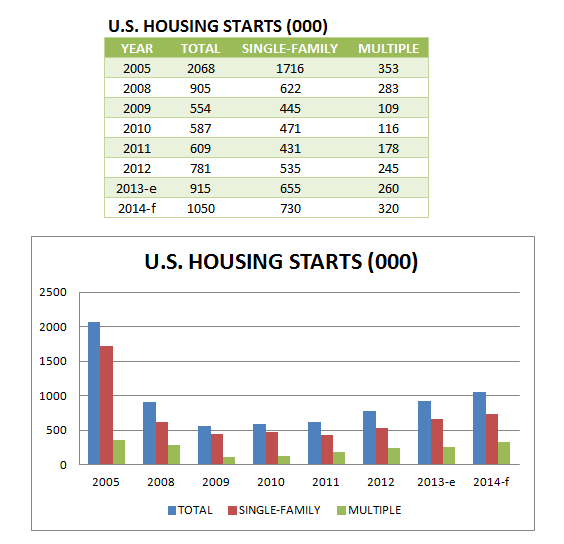 U.S. HOUSING STARTS (000)

| YEAR | TOTAL | SINGLE-FAMILY | MULTIPLE |
|---|---|---|---|
| 2005 | 2068 | 1716 | 353 |
| 2008 | 905 | 622 | 283 |
| 2009 | 554 | 445 | 109 |
| 2010 | 587 | 471 | 116 |
| 2011 | 609 | 431 | 178 |
| 2012 | 781 | 535 | 245 |
| 2013-e | 915 | 655 | 260 |
| 2014-f | 1050 | 730 | 320 |

U.S. HOUSING STARTS (000)

2500
2000
1500
1000
500
0

2005 2008 2009 2010 2011 2012 2013-e 2014-f

TOTAL SINGLE-FAMILY MULTIPLE